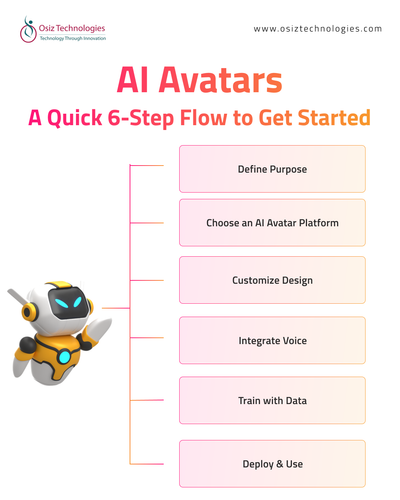 Osiz Technologies
Technology Through Innovation

www.osiztechnologies.com

AI Avatars
A Quick 6-Step Flow to Get Started

Define Purpose

Choose an AI Avatar Platform

Customize Design

Integrate Voice

Train with Data

Deploy & Use